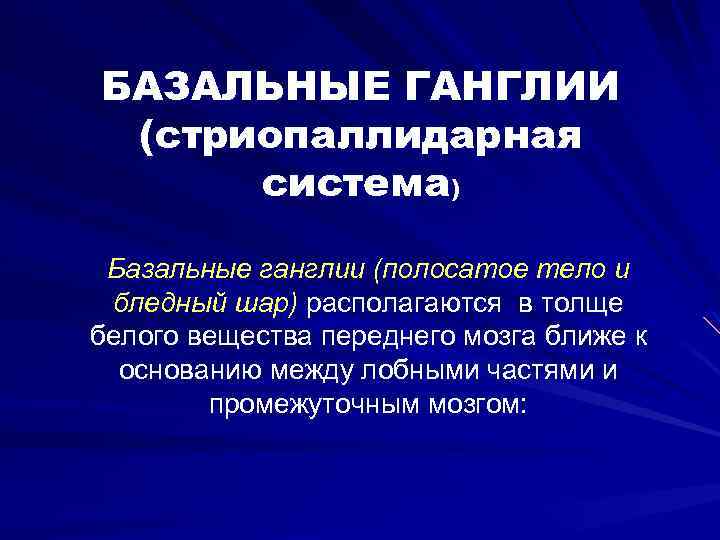 БАЗАЛЬНЫЕ ГАНГЛИИ (стриопаллидарная система)

Базальные ганглии (полосатое тело и бледный шар) располагаются в толще белого вещества переднего мозга ближе к основанию между лобными частями и промежуточным мозгом: